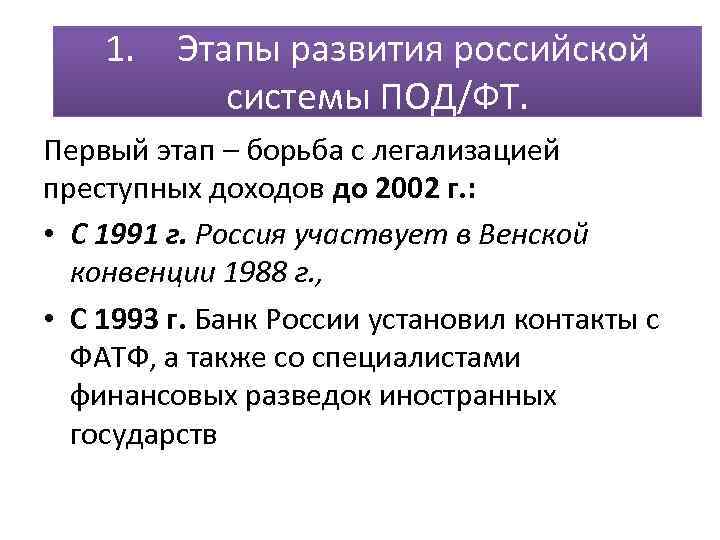 1. Этапы развития российской системы ПОД/ФТ.

Первый этап – борьба с легализацией преступных доходов до 2002 г.:

• С 1991 г. Россия участвует в Венской конвенции 1988 г.,

• С 1993 г. Банк России установил контакты с ФАТФ, а также со специалистами финансовых разведок иностранных государств